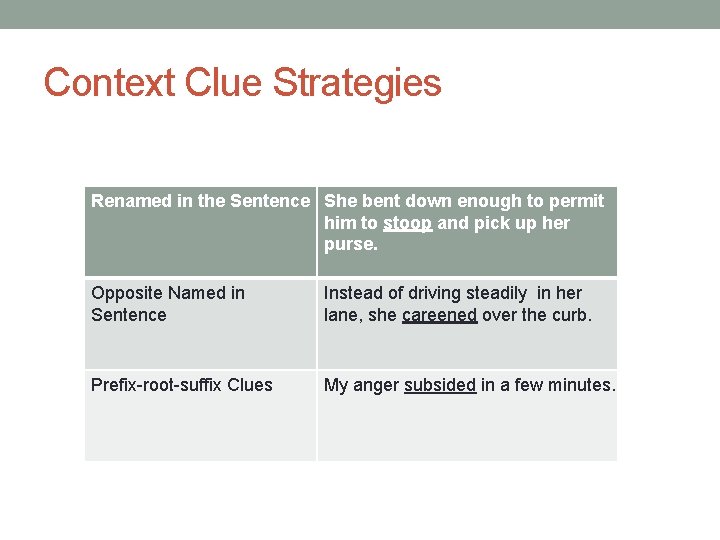 Context Clue Strategies

| Renamed in the Sentence | She bent down enough to permit him to stoop and pick up her purse. |
|---|---|
| Opposite Named in Sentence | Instead of driving steadily in her lane, she careened over the curb. |
| Prefix-root-suffix Clues | My anger subsided in a few minutes. |